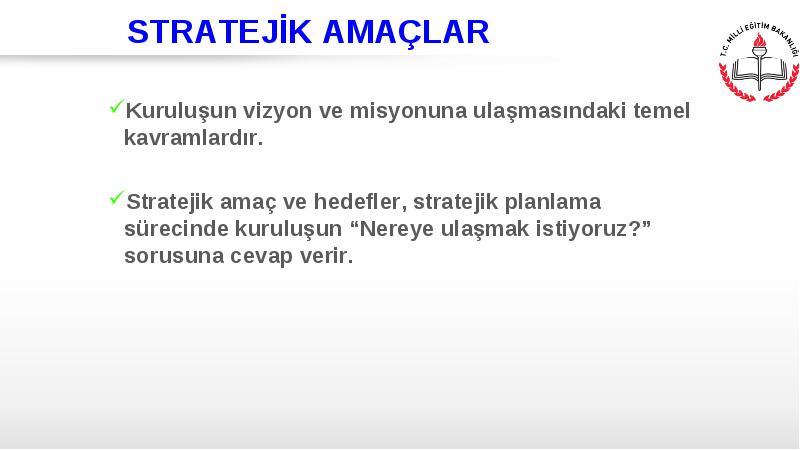 STRATEJİK AMAÇLAR

T.C. MİLLİ EĞİTİM BAKANLIĞI

✓Kuruluşun vizyon ve misyonuna ulaşmasındaki temel kavramlardır.

✓Stratejik amaç ve hedefler, stratejik planlama sürecinde kuruluşun “Nereye ulaşmak istiyoruz?” sorusuna cevap verir.